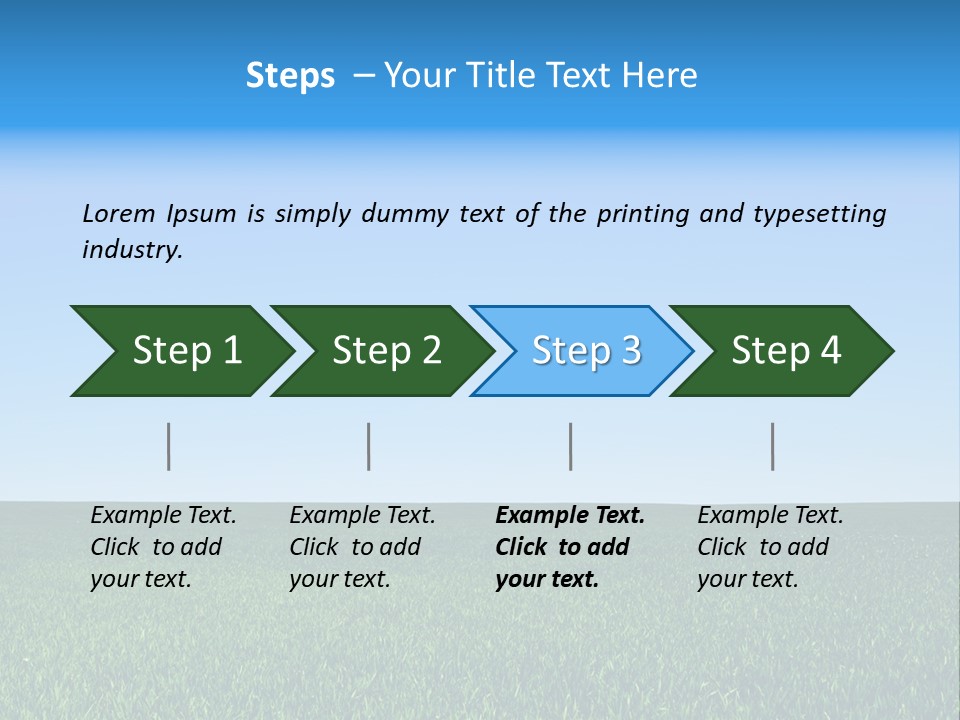 Steps – Your Title Text Here

Lorem Ipsum is simply dummy text of the printing and typesetting industry.

Step 1

Step 2

Step 3

Step 4

Example Text. Click to add your text.

Example Text. Click to add your text.

Example Text. Click to add your text.

Example Text. Click to add your text.